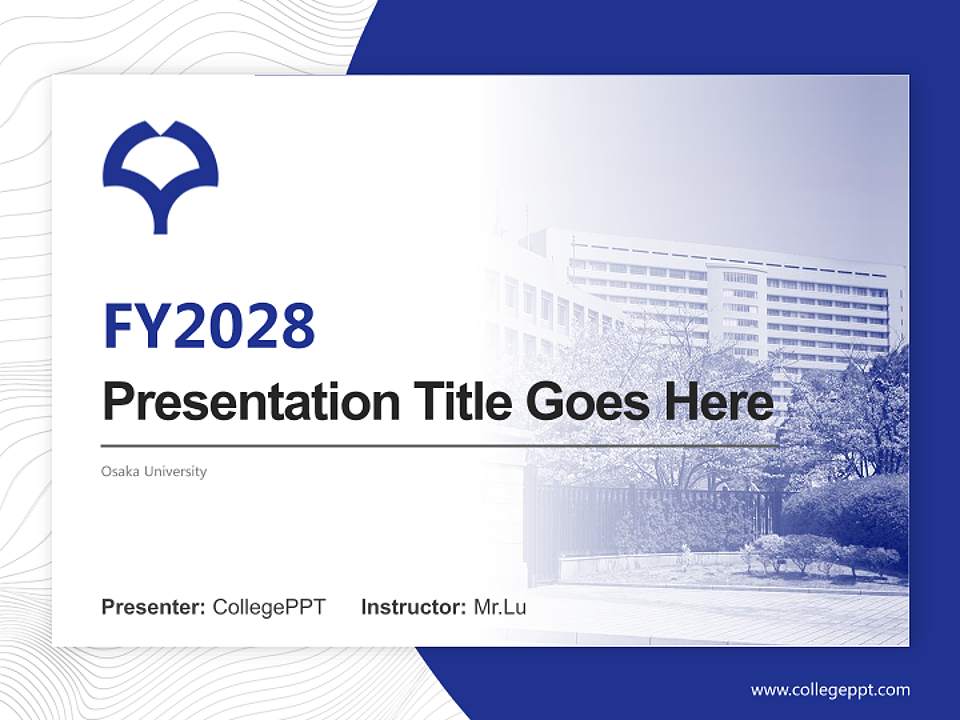 FY2028

Presentation Title Goes Here

Osaka University

Presenter: CollegePPT Instructor: Mr.Lu

www.collegeppt.com